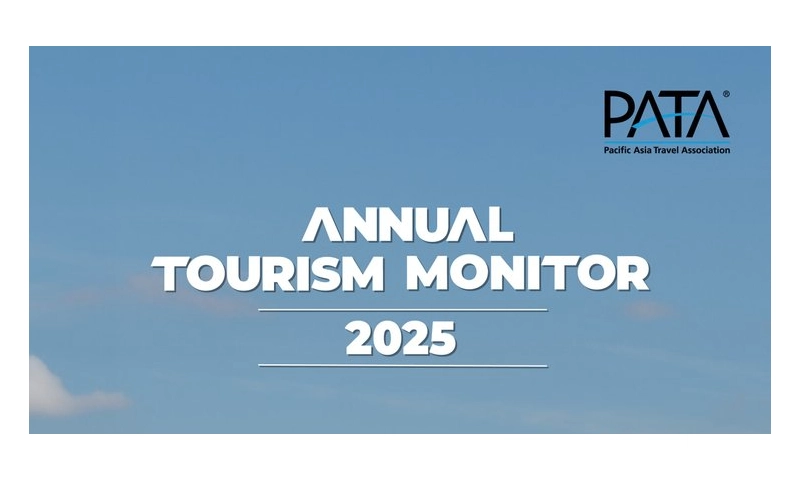 PATA®
Pacific Asia Travel Association

ANNUAL
TOURISM MONITOR
2025